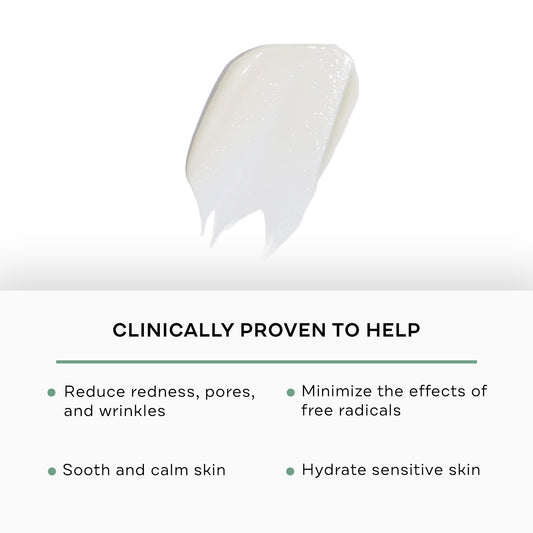 CLINICALLY PROVEN TO HELP

• Reduce redness, pores, and wrinkles

• Sooth and calm skin

• Minimize the effects of free radicals

• Hydrate sensitive skin